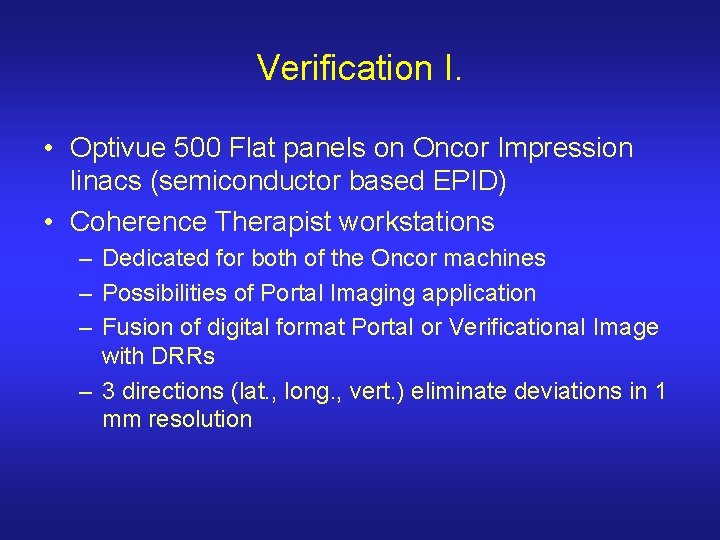 Verification I.

• Optivue 500 Flat panels on Oncor Impression linacs (semiconductor based EPID)

• Coherence Therapist workstations

– Dedicated for both of the Oncor machines

– Possibilities of Portal Imaging application

– Fusion of digital format Portal or Verificational Image with DRRs

– 3 directions (lat., long., vert.) eliminate deviations in 1 mm resolution